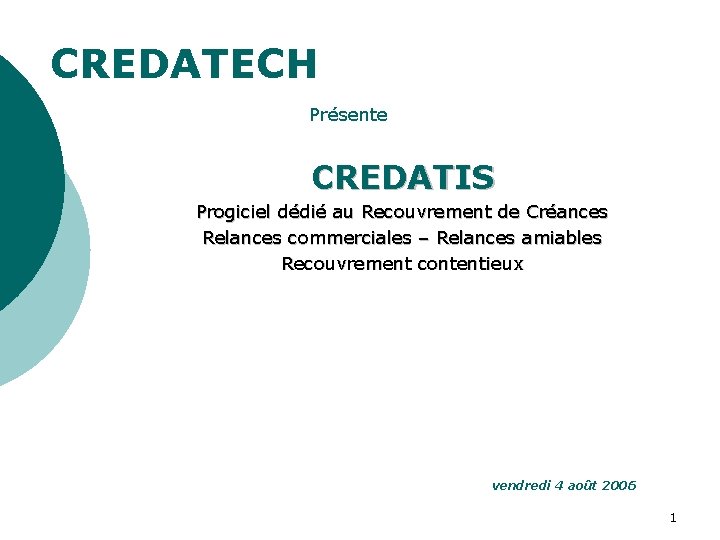 CREDATECH

Présente

CREDATIS

Progiciel dédié au Recouvrement de Créances
Relances commerciales – Relances amiables
Recouvrement contentieux

vendredi 4 août 2006

1